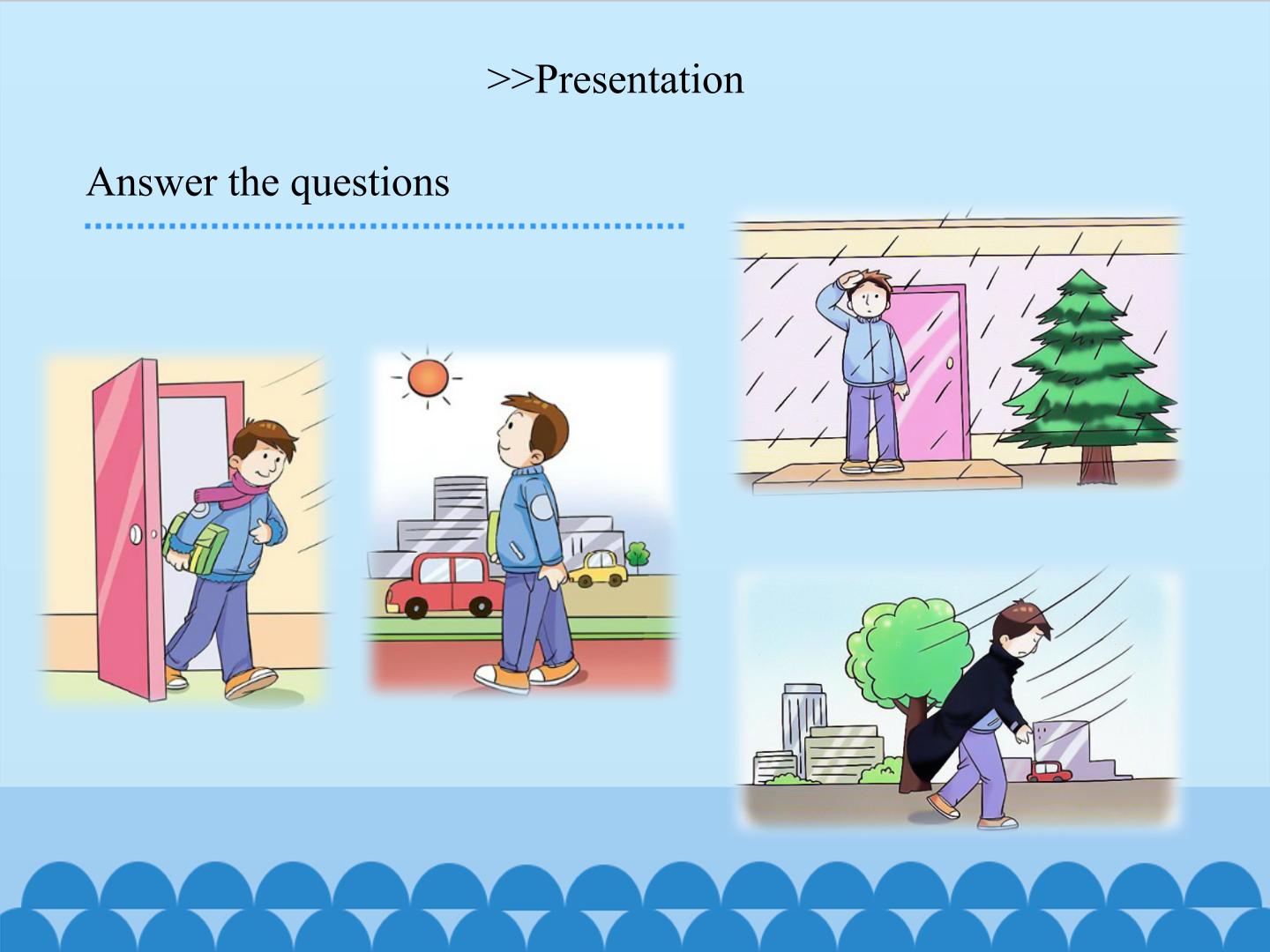 >>Presentation

Answer the questions